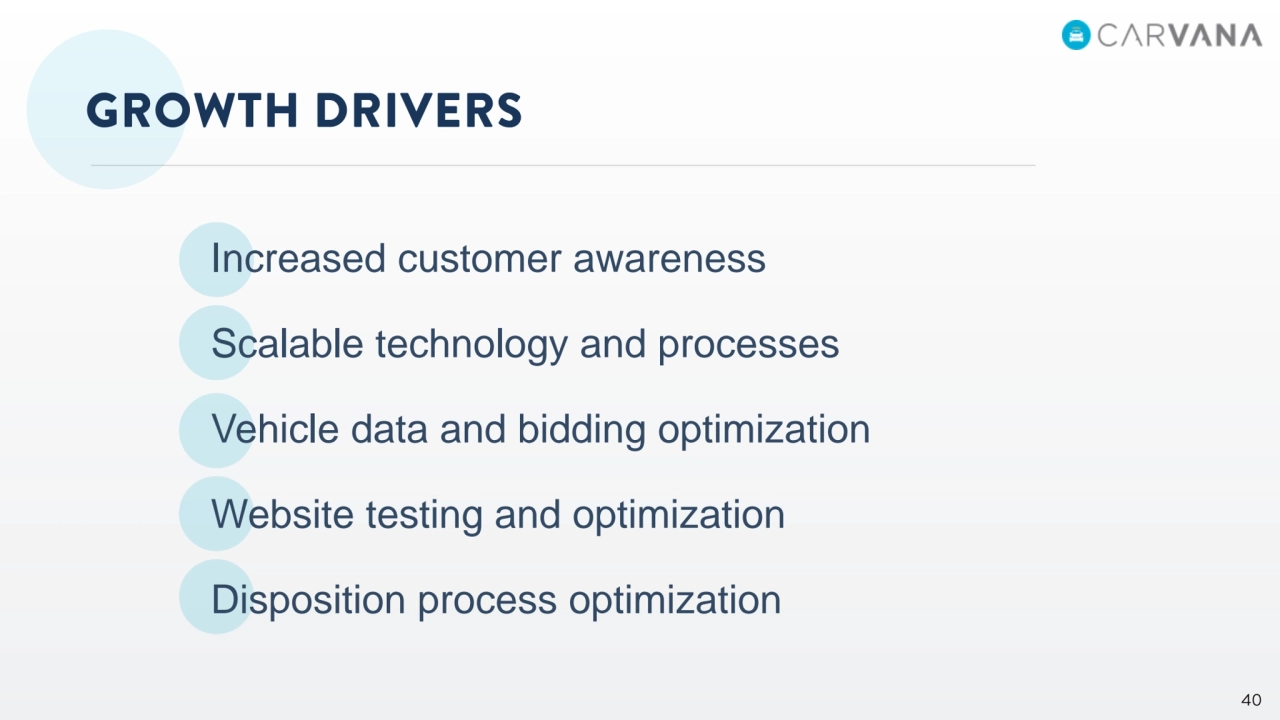 CARVANA

GROWTH DRIVERS

Increased customer awareness

Scalable technology and processes

Vehicle data and bidding optimization

Website testing and optimization

Disposition process optimization

40